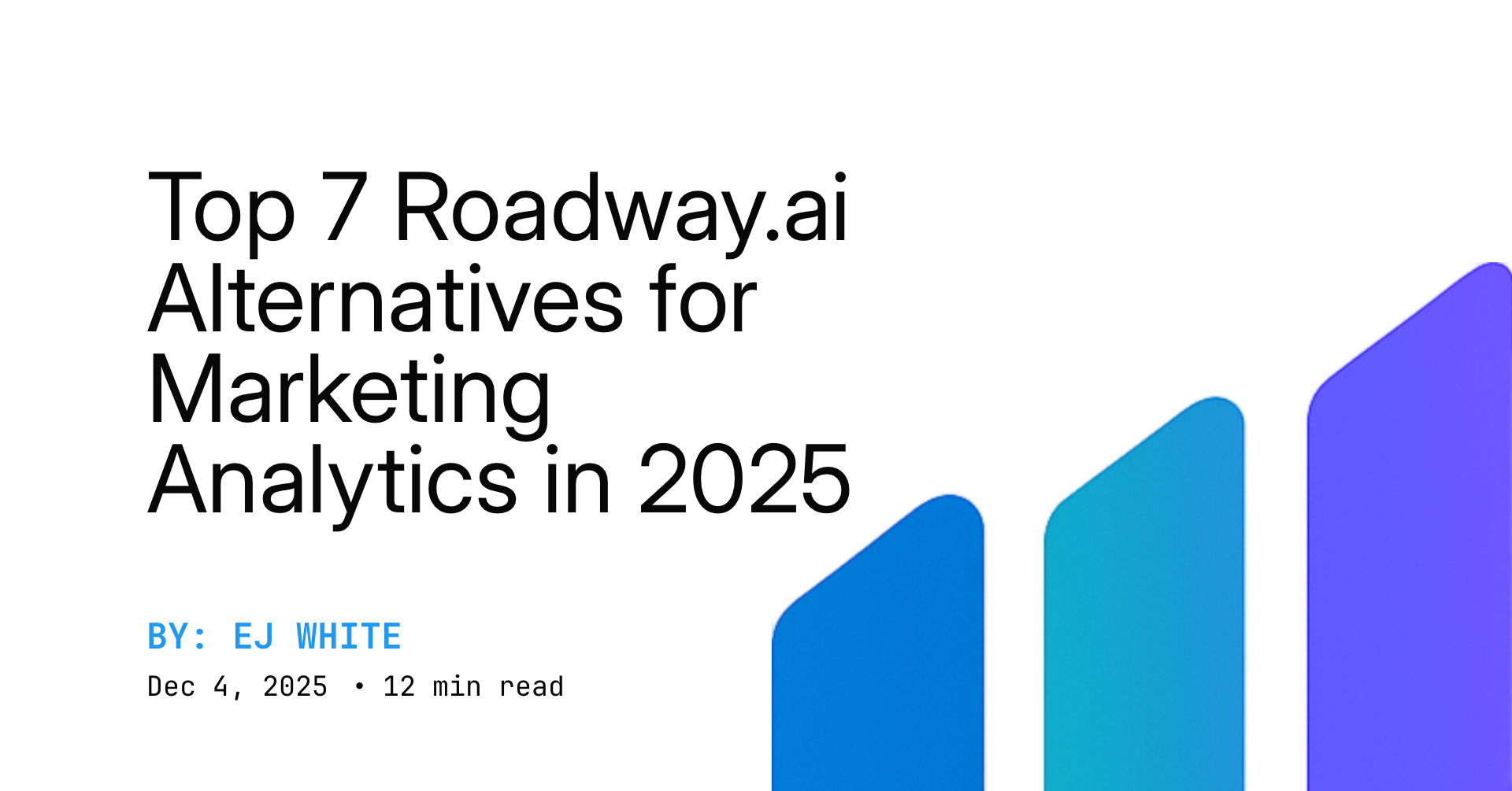 Top 7 Roadway.ai Alternatives for Marketing Analytics in 2025

BY: EJ WHITE

Dec 4, 2025 • 12 min read